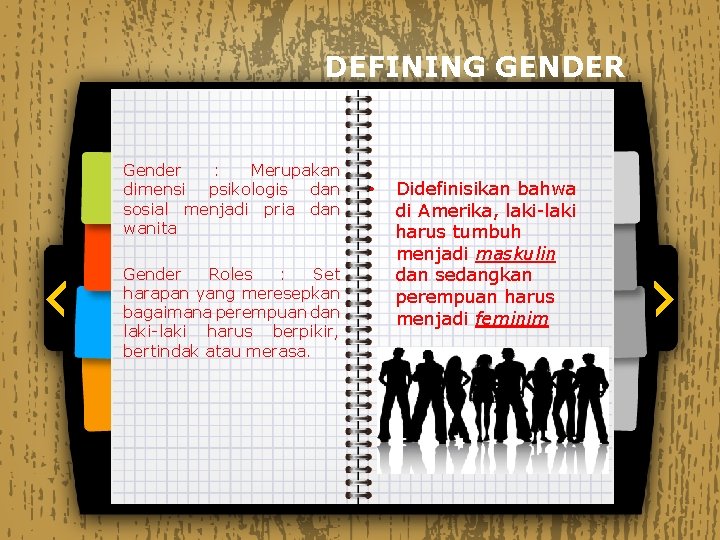 DEFINING GENDER

Gender : Merupakan dimensi psikologis dan sosial menjadi pria dan wanita

Gender Roles : Set harapan yang meresepkan bagaimana perempuan dan laki-laki harus berpikir, bertindak atau merasa.

• Didefinisikan bahwa di Amerika, laki-laki harus tumbuh menjadi maskulin dan sedangkan perempuan harus menjadi feminim